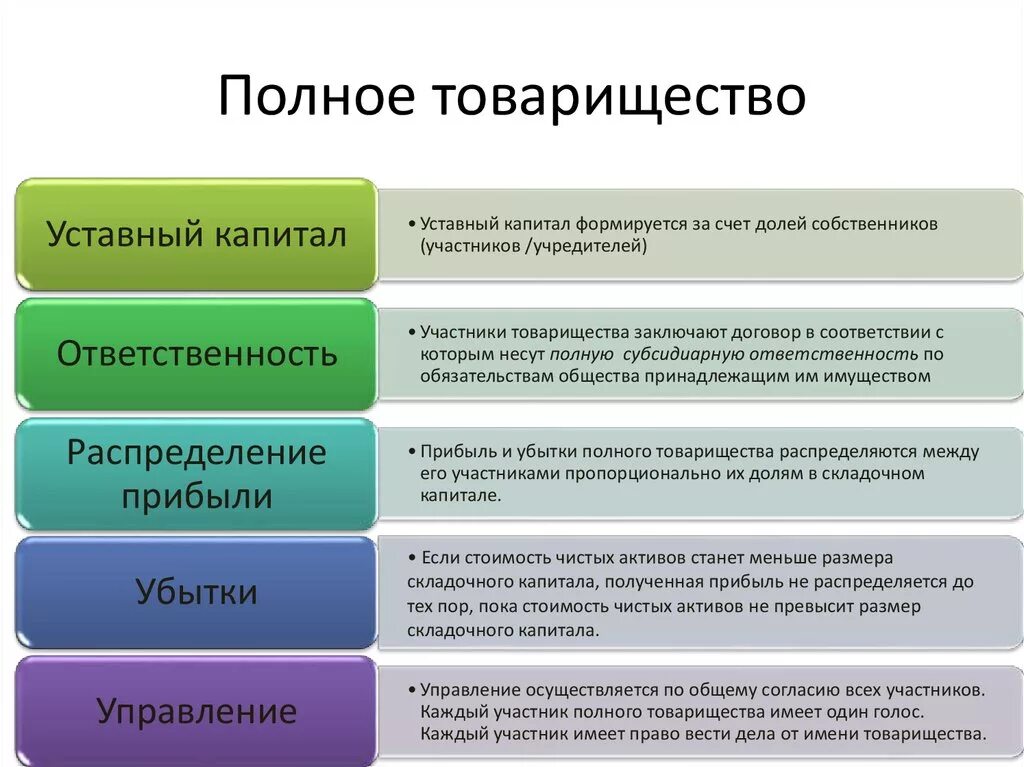 Полное товарищество

Уставный капитал

• Уставный капитал формируется за счет долей собственников (участников /учредителей)

Ответственность

• Участники товарищества заключают договор в соответствии с которым несут полную субсидиарную ответственность по обязательствам общества принадлежащим им имуществом

Распределение прибыли

• Прибыль и убытки полного товарищества распределяются между его участниками пропорционально их долям в складочном капитале.

Убытки

• Если стоимость чистых активов станет меньше размера складочного капитала, полученная прибыль не распределяется до тех пор, пока стоимость чистых активов не превысит размер складочного капитала.

Управление

• Управление осуществляется по общему согласию всех участников. Каждый участник полного товарищества имеет один голос. Каждый участник имеет право вести дела от имени товарищества.